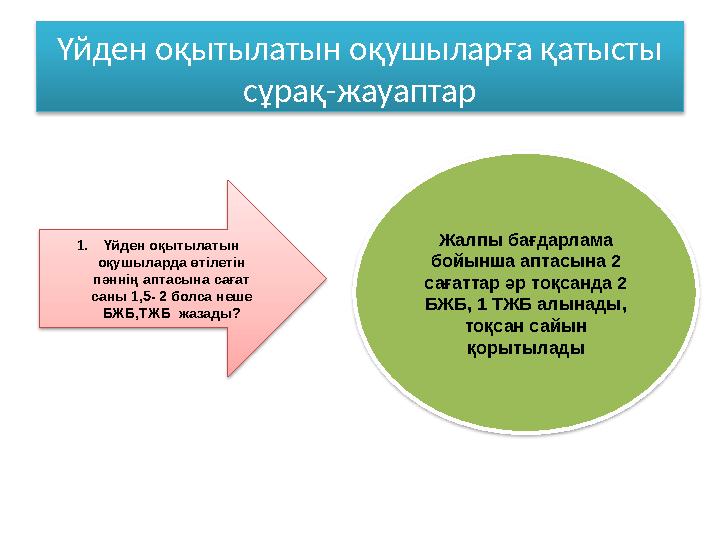 Үйден оқытылатын оқушыларға қатысты сұрақ-жауаптар

1. Үйден оқытылатын оқушыларда өтілетін пәннің аптасына сағат саны 1,5- 2 болса неше БЖБ,ТЖБ жазады?

Жалпы бағдарлама бойынша аптасына 2 сағаттар әр тоқсанда 2 БЖБ, 1 ТЖБ алынады, тоқсан сайын қорытылады